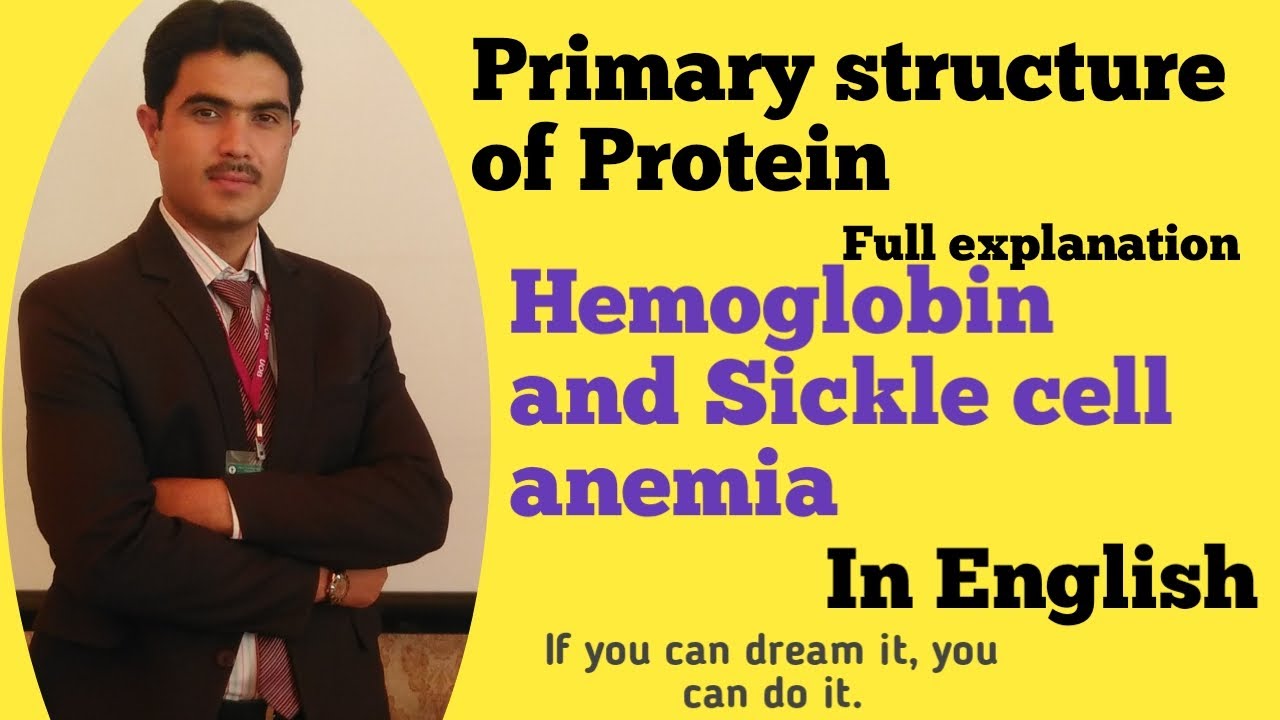 Primary structure of Protein

Full explanation

Hemoglobin and Sickle cell anemia

In English

If you can dream it, you can do it.